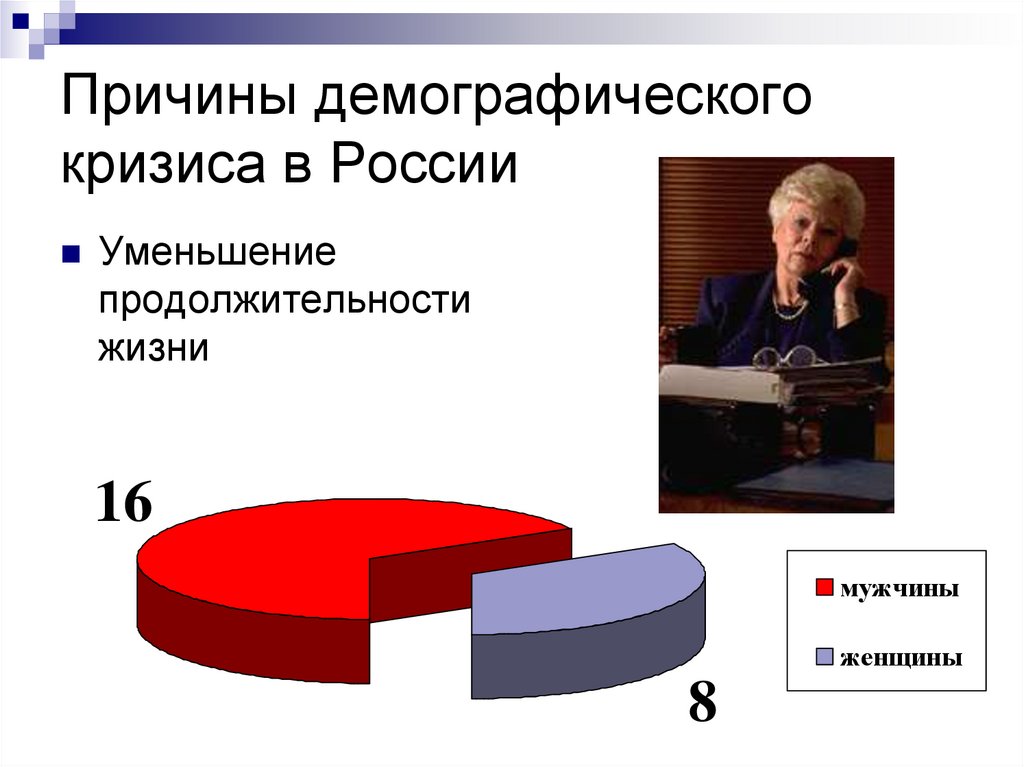 Причины демографического кризиса в России

Уменьшение продолжительности жизни

16

8

мужчины

женщины